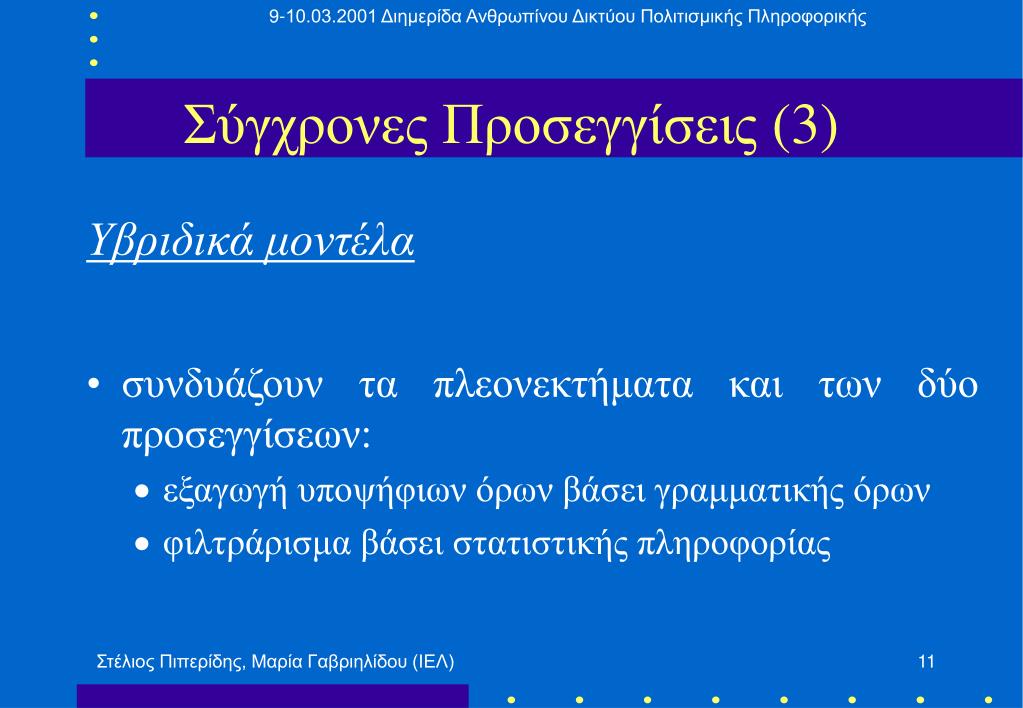 9-10.03.2001 Διημερίδα Ανθρωπίνου Δικτύου Πολιτισμικής Πληροφορικής

Σύγχρονες Προσεγγίσεις (3)

Υβριδικά μοντέλα

• συνδυάζουν τα πλεονεκτήματα και των δύο προσεγγίσεων:
• εξαγωγή υποψήφιων όρων βάσει γραμματικής όρων
• φιλτράρισμα βάσει στατιστικής πληροφορίας

Στέλιος Πιπερίδης, Μαρία Γαβριηλίδου (ΙΕΛ)

11